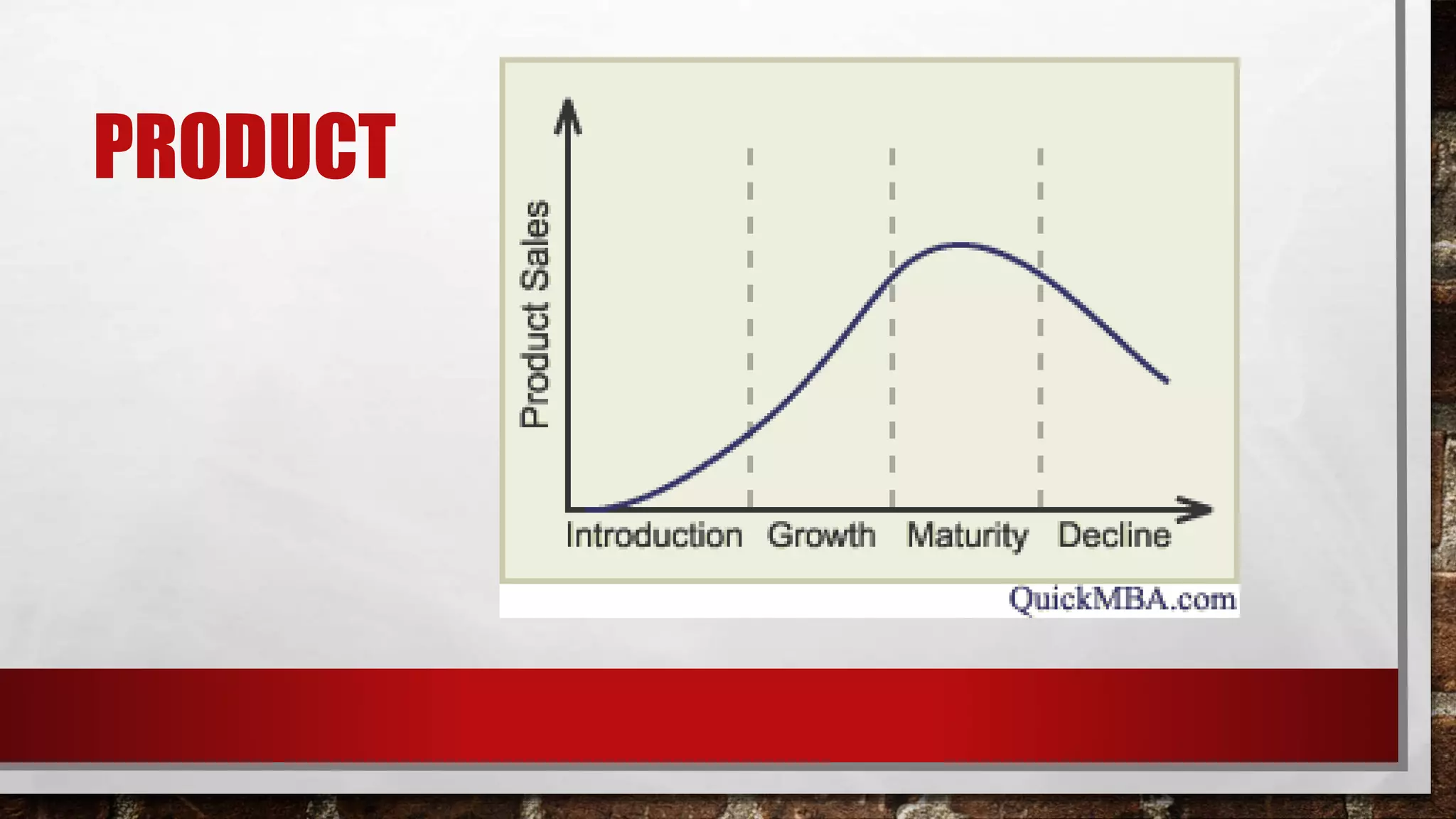 PRODUCT

Product Sales

Introduction Growth Maturity Decline

QuickMBA.com